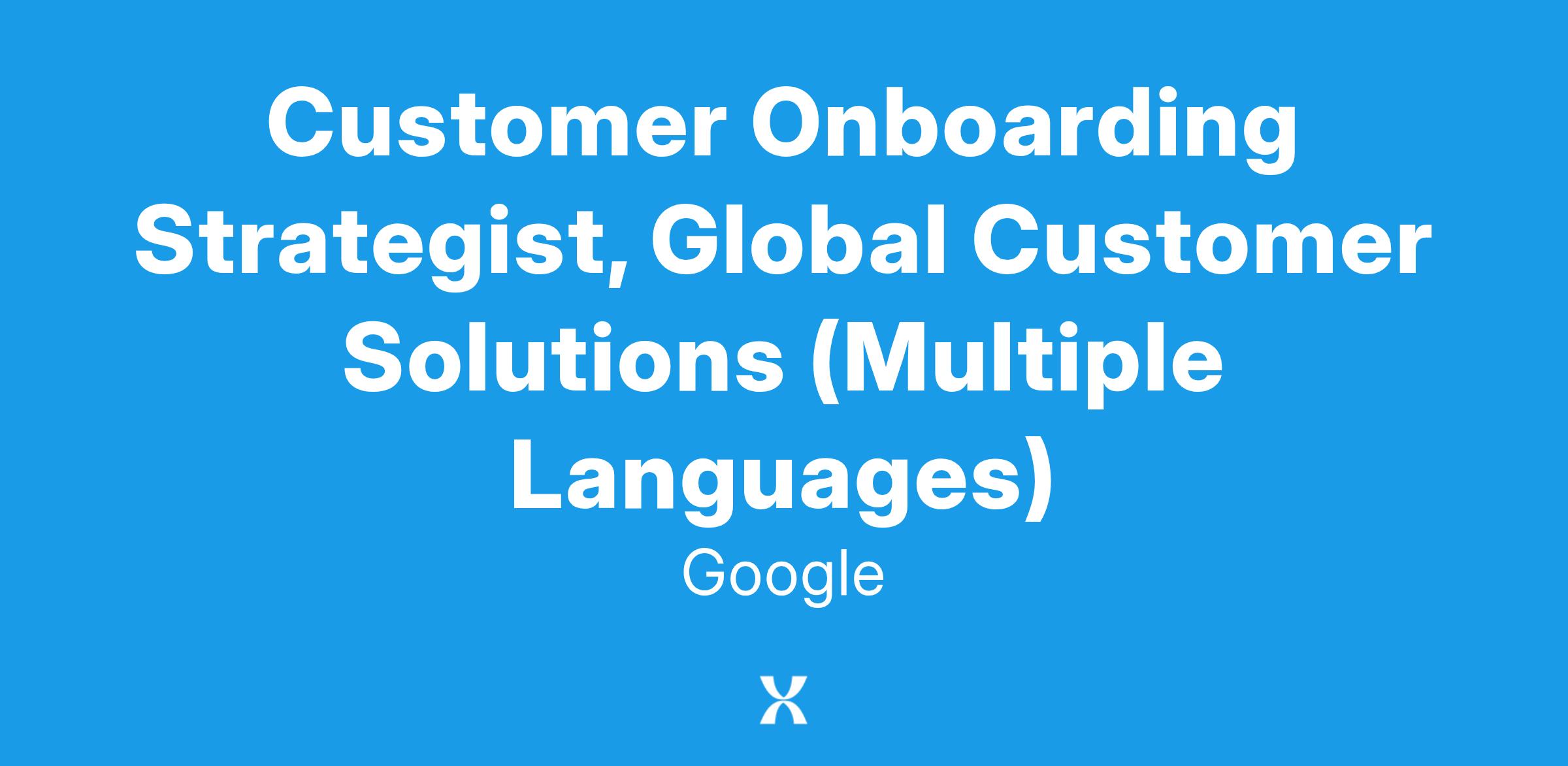 Customer Onboarding Strategist, Global Customer Solutions (Multiple Languages)

Google